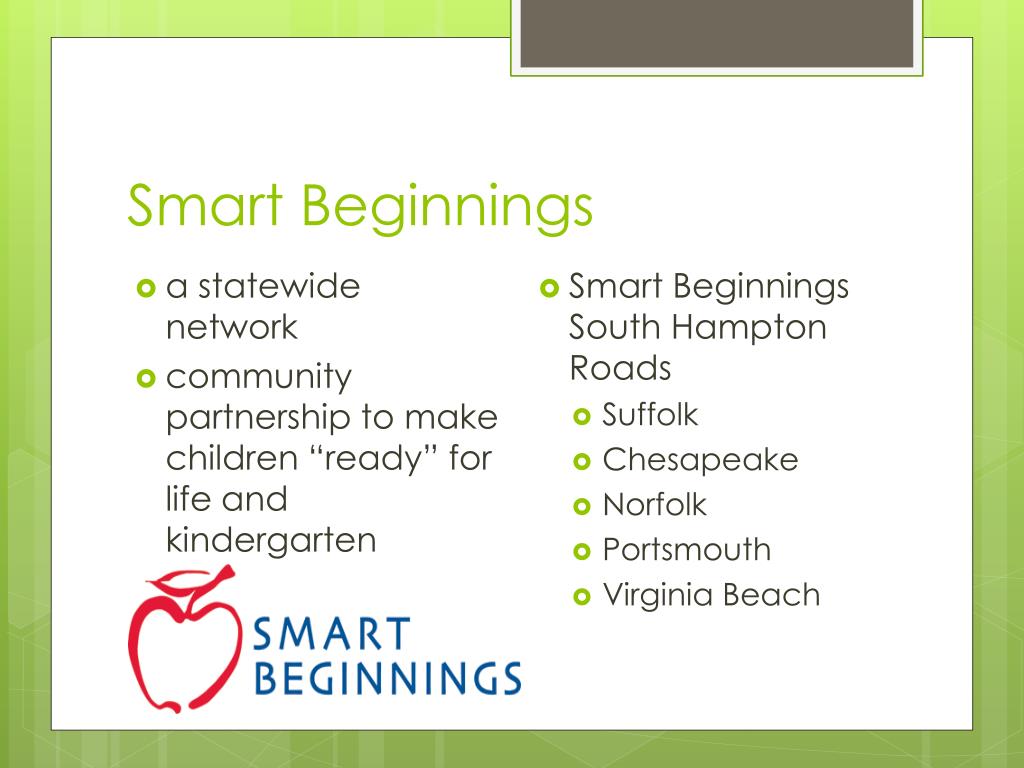 Smart Beginnings

a statewide network

community partnership to make children “ready” for life and kindergarten

SMART BEGINNINGS

Smart Beginnings South Hampton Roads

Suffolk

Chesapeake

Norfolk

Portsmouth

Virginia Beach